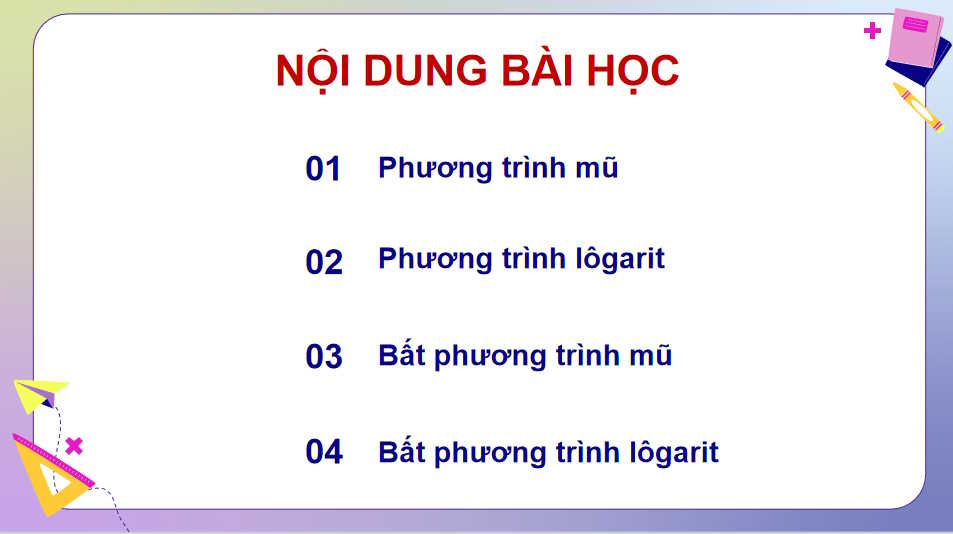 NỘI DUNG BÀI HỌC

01 Phương trình mũ

02 Phương trình lôgarit

03 Bất phương trình mũ

04 Bất phương trình lôgarit